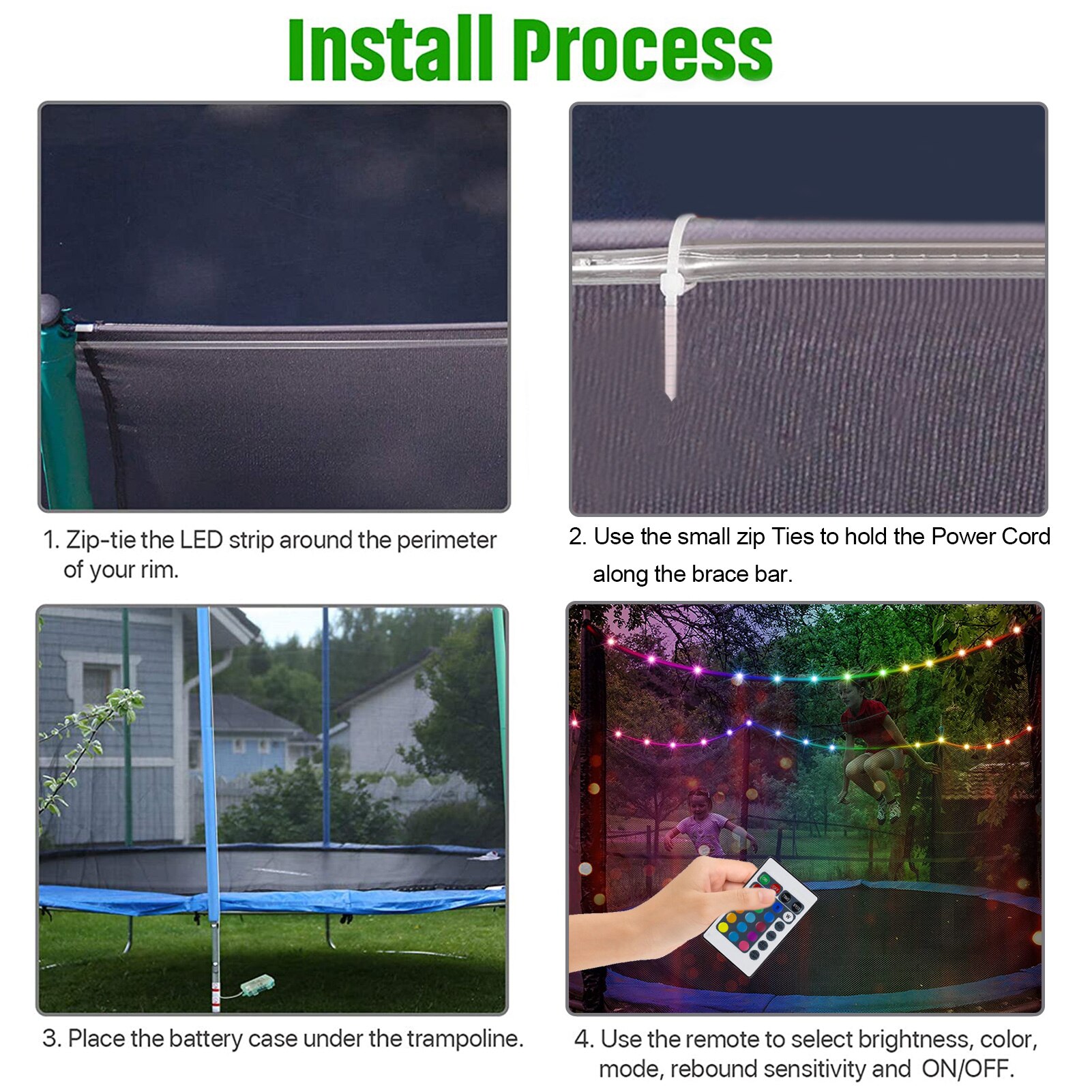 Install Process

1. Zip-tie the LED strip around the perimeter of your rim.

2. Use the small zip Ties to hold the Power Cord along the brace bar.

3. Place the battery case under the trampoline.

4. Use the remote to select brightness, color, mode, rebound sensitivity and ON/OFF.